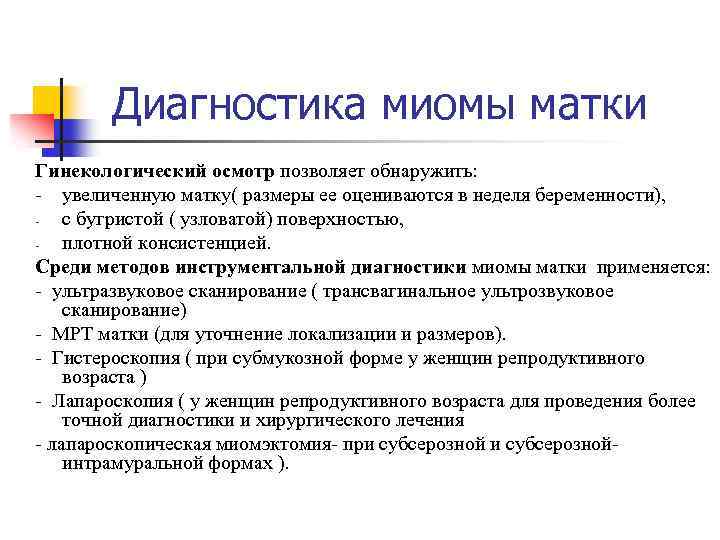 Диагностика миомы матки

Гинекологический осмотр позволяет обнаружить:
- увеличенную матку( размеры ее оцениваются в неделя беременности),
- с бугристой ( узловатой) поверхностью,
- плотной консистенцией.
Среди методов инструментальной диагностики миомы матки применяется:
- ультразвуковое сканирование ( трансвагинальное ультрозвуковое сканирование)
- МРТ матки (для уточнение локализации и размеров).
- Гистероскопия ( при субмукозной форме у женщин репродуктивного возраста )
- Лапароскопия ( у женщин репродуктивного возраста для проведения более точной диагностики и хирургического лечения
- лапароскопическая миомэктомия- при субсерозной и субсерозной-интрамуральной формах ).